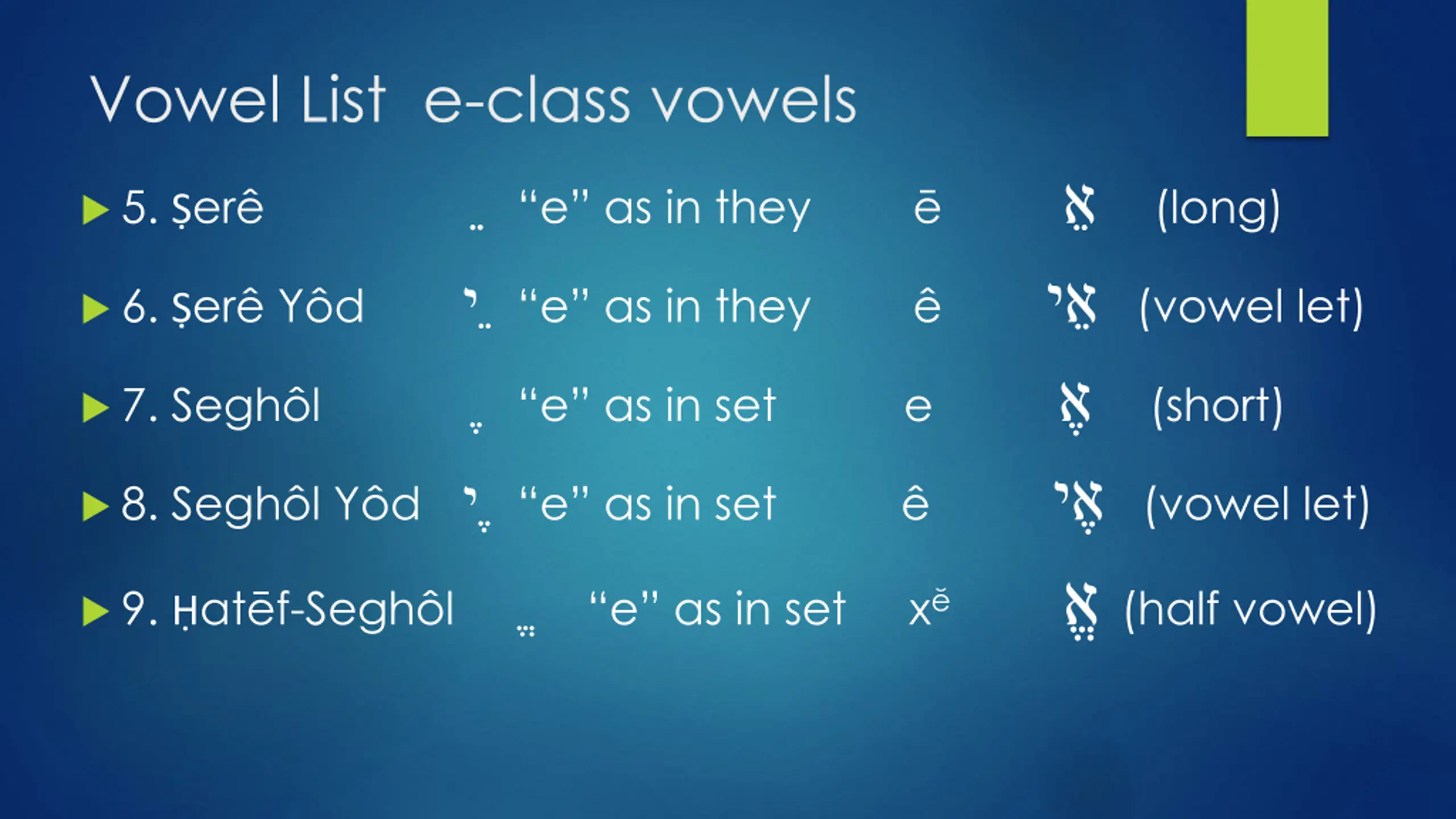 Vowel List e-class vowels

5. Ṣerê ֵ “e” as in they ē אֵ (long)

6. Ṣerê Yôd ֵי “e” as in they ê אֵי (vowel let)

7. Seghôl ֶ “e” as in set e אֶ (short)

8. Seghôl Yôd ֶי “e” as in set ê אֶי (vowel let)

9. Ḥatēf-Seghôl ֱ “e” as in set xĕ אֱ (half vowel)